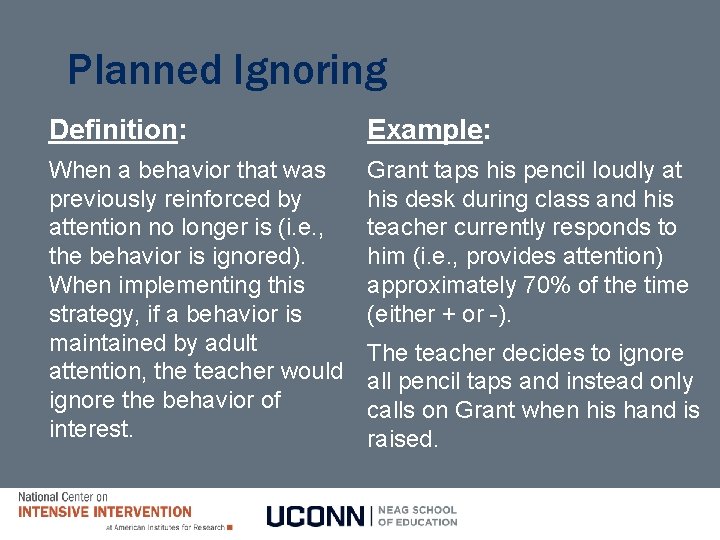 Planned Ignoring

Definition:

When a behavior that was previously reinforced by attention no longer is (i.e., the behavior is ignored). When implementing this strategy, if a behavior is maintained by adult attention, the teacher would ignore the behavior of interest.

Example:

Grant taps his pencil loudly at his desk during class and his teacher currently responds to him (i.e., provides attention) approximately 70% of the time (either + or -).

The teacher decides to ignore all pencil taps and instead only calls on Grant when his hand is raised.

National Center on
INTENSIVE INTERVENTION
at American Institutes for Research

UCONN | NEAG SCHOOL OF EDUCATION